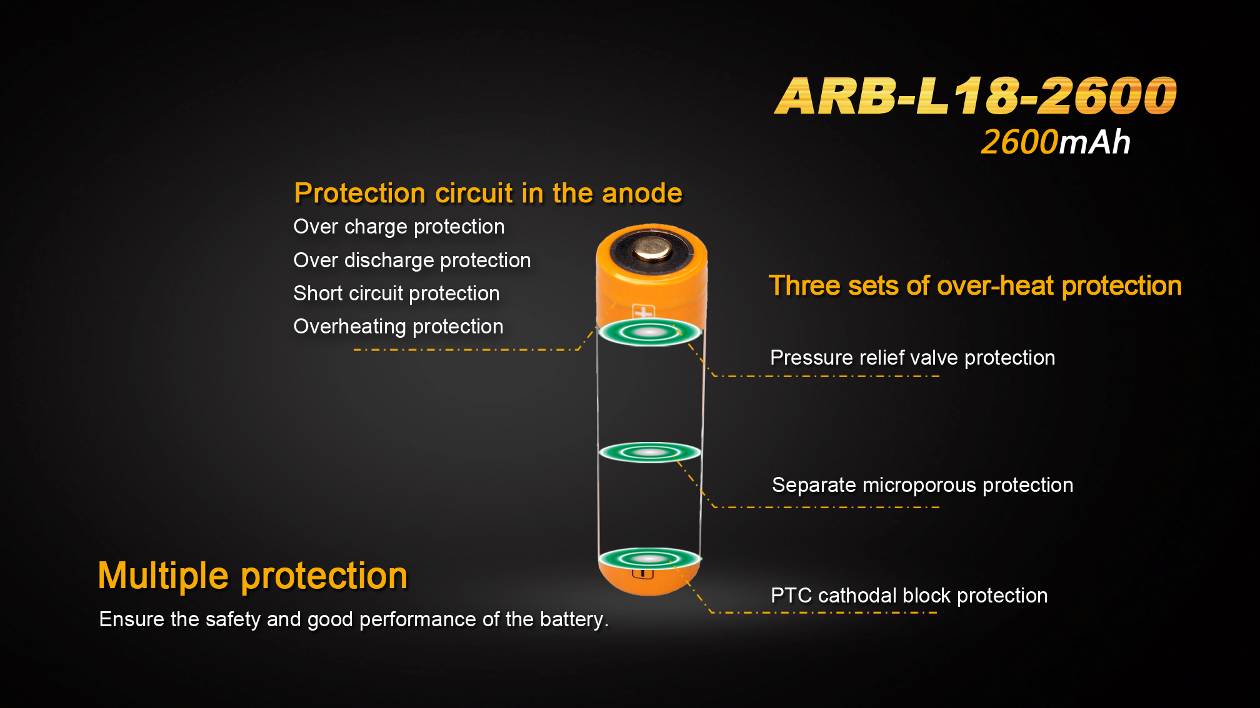 ARB-L18-2600
2600mAh

Protection circuit in the anode
Over charge protection
Over discharge protection
Short circuit protection
Overheating protection

Three sets of over-heat protection
Pressure relief valve protection
Separate microporous protection
PTC cathodal block protection

Multiple protection
Ensure the safety and good performance of the battery.